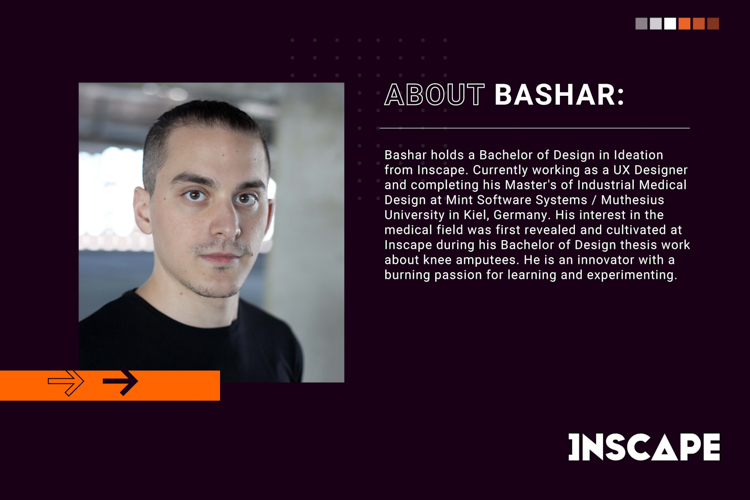 ABOUT BASHAR:

Bashar holds a Bachelor of Design in Ideation from Inscape. Currently working as a UX Designer and completing his Master's of Industrial Medical Design at Mint Software Systems / Muthesius University in Kiel, Germany. His interest in the medical field was first revealed and cultivated at Inscape during his Bachelor of Design thesis work about knee amputees. He is an innovator with a burning passion for learning and experimenting.

INSCAPE